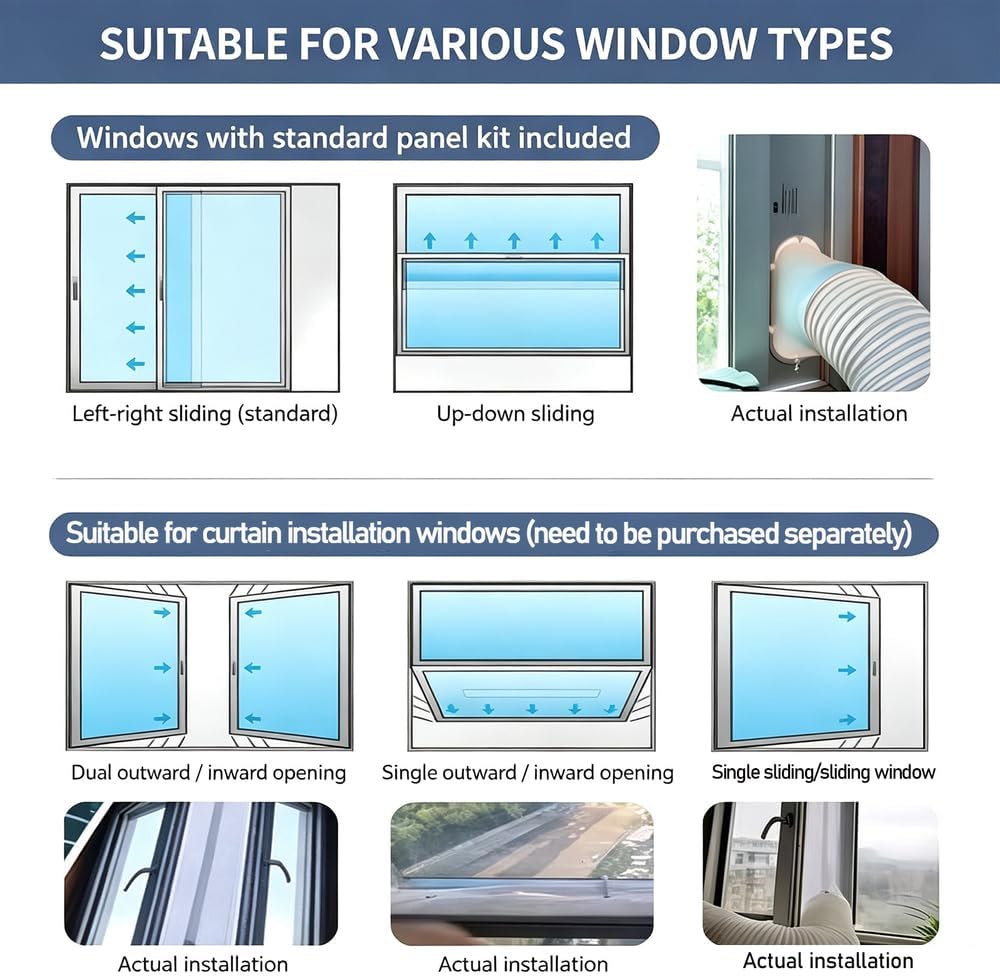 SUITABLE FOR VARIOUS WINDOW TYPES

Windows with standard panel kit included

Left-right sliding (standard)

Up-down sliding

Actual installation

Suitable for curtain installation windows (need to be purchased separately)

Dual outward / inward opening

Single outward / inward opening

Single sliding/sliding window

Actual installation

Actual installation

Actual installation